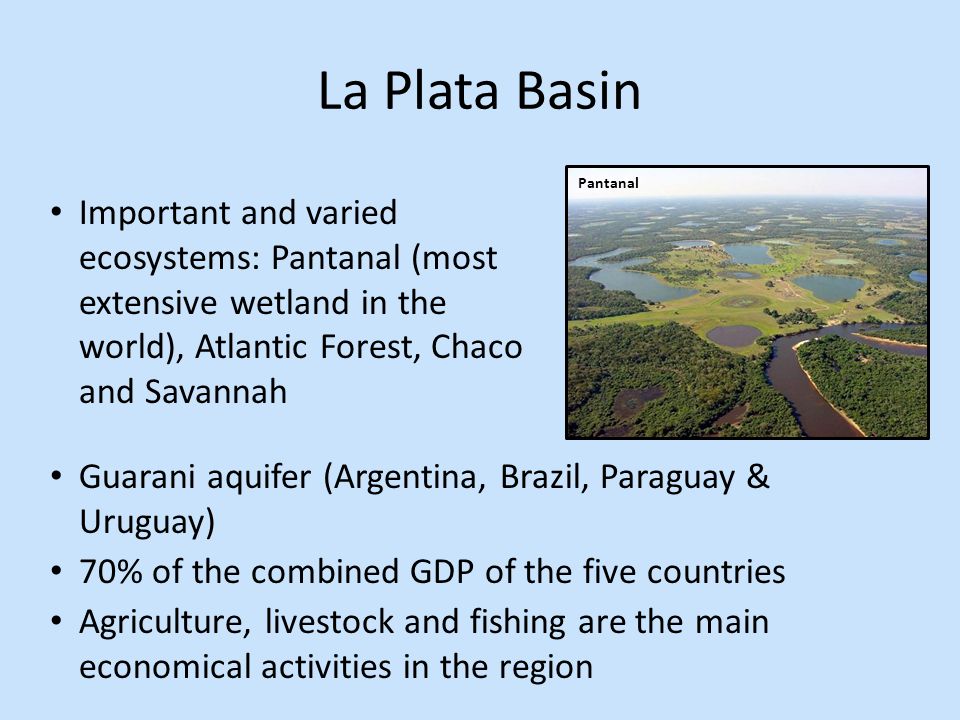 La Plata Basin

• Important and varied ecosystems: Pantanal (most extensive wetland in the world), Atlantic Forest, Chaco and Savannah

Pantanal

• Guarani aquifer (Argentina, Brazil, Paraguay & Uruguay)
• 70% of the combined GDP of the five countries
• Agriculture, livestock and fishing are the main economical activities in the region